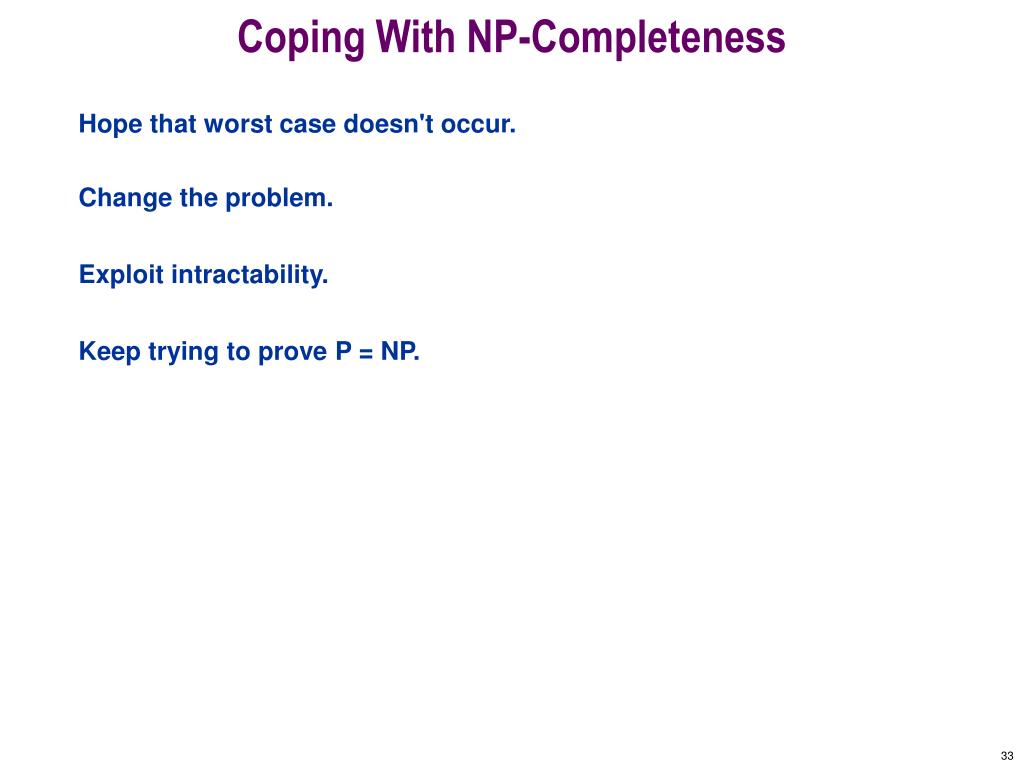 Coping With NP-Completeness

Hope that worst case doesn't occur.

Change the problem.

Exploit intractability.

Keep trying to prove P = NP.

33